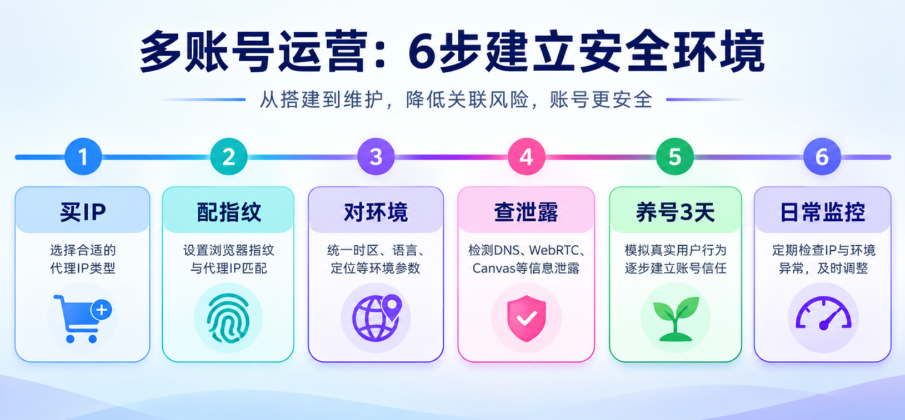 多账号运营：6步建立安全环境

从搭建到维护，降低关联风险，账号更安全

1
买IP
选择合适的代理IP类型

2
配指纹
设置浏览器指纹与代理IP匹配

3
对环境
统一时区、语言、定位等环境参数

4
查泄露
检测DNS、WebRTC、Canvas等信息泄露

5
养号3天
模拟真实用户行为逐步建立账号信任

6
日常监控
定期检查IP与环境异常，及时调整